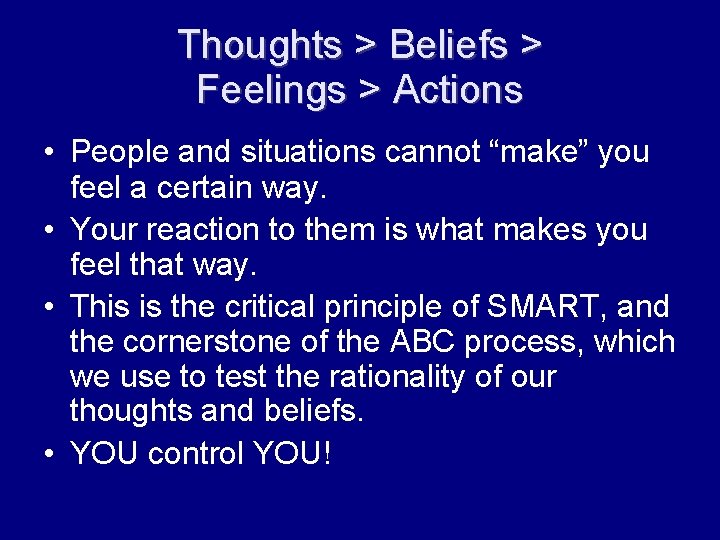 Thoughts > Beliefs > Feelings > Actions

• People and situations cannot “make” you feel a certain way.
• Your reaction to them is what makes you feel that way.
• This is the critical principle of SMART, and the cornerstone of the ABC process, which we use to test the rationality of our thoughts and beliefs.
• YOU control YOU!